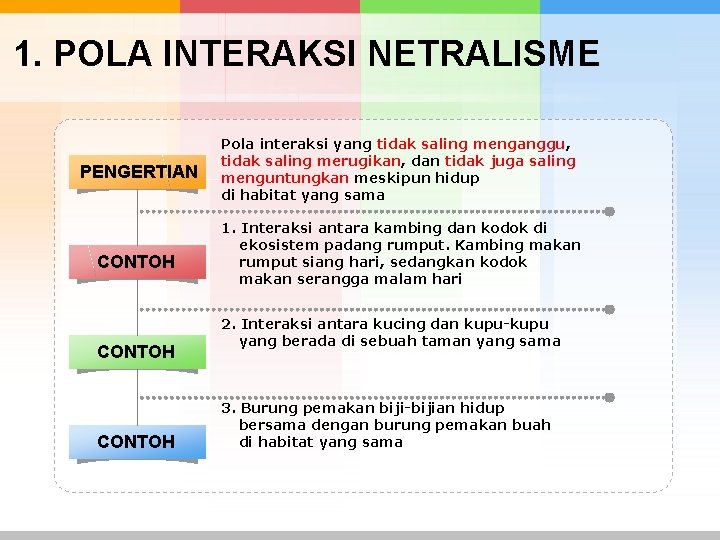 1. POLA INTERAKSI NETRALISME

PENGERTIAN

Pola interaksi yang tidak saling menganggu, tidak saling merugikan, dan tidak juga saling menguntungkan meskipun hidup di habitat yang sama

CONTOH

1. Interaksi antara kambing dan kodok di ekosistem padang rumput. Kambing makan rumput siang hari, sedangkan kodok makan serangga malam hari

CONTOH

2. Interaksi antara kucing dan kupu-kupu yang berada di sebuah taman yang sama

CONTOH

3. Burung pemakan biji-bijian hidup bersama dengan burung pemakan buah di habitat yang sama